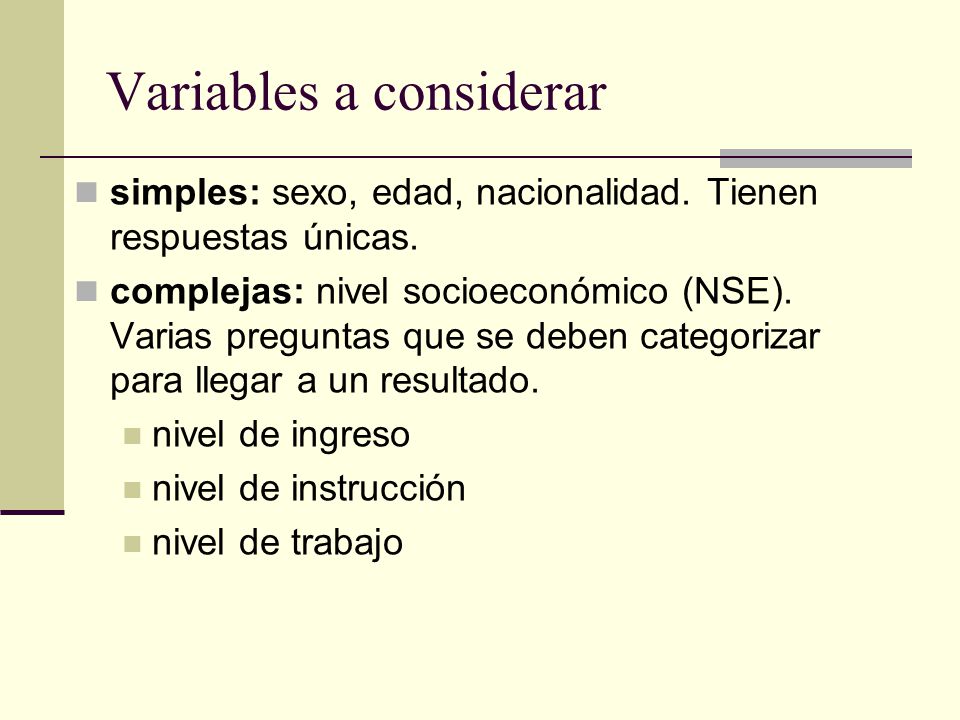 Variables a considerar

simples: sexo, edad, nacionalidad. Tienen respuestas únicas.

complejas: nivel socioeconómico (NSE). Varias preguntas que se deben categorizar para llegar a un resultado.

nivel de ingreso

nivel de instrucción

nivel de trabajo